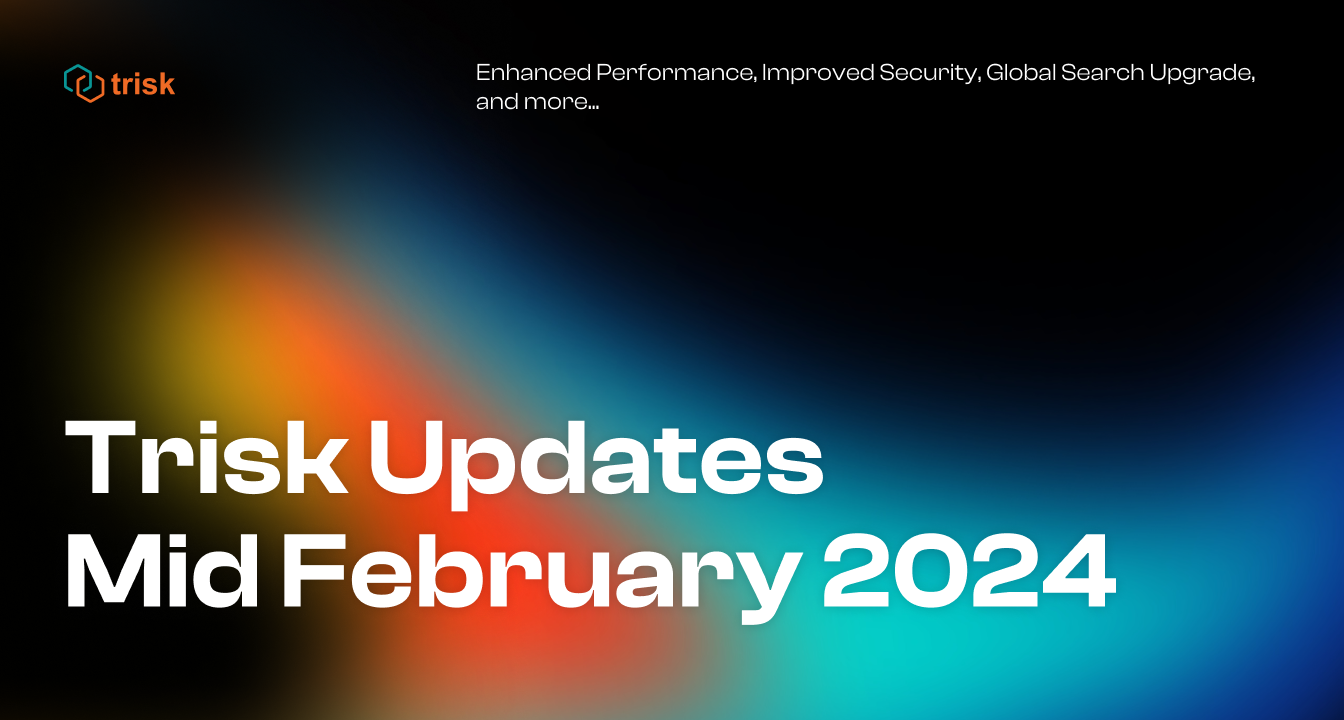 trisk

Enhanced Performance, Improved Security, Global Search Upgrade, and more...

Trisk Updates
Mid February 2024